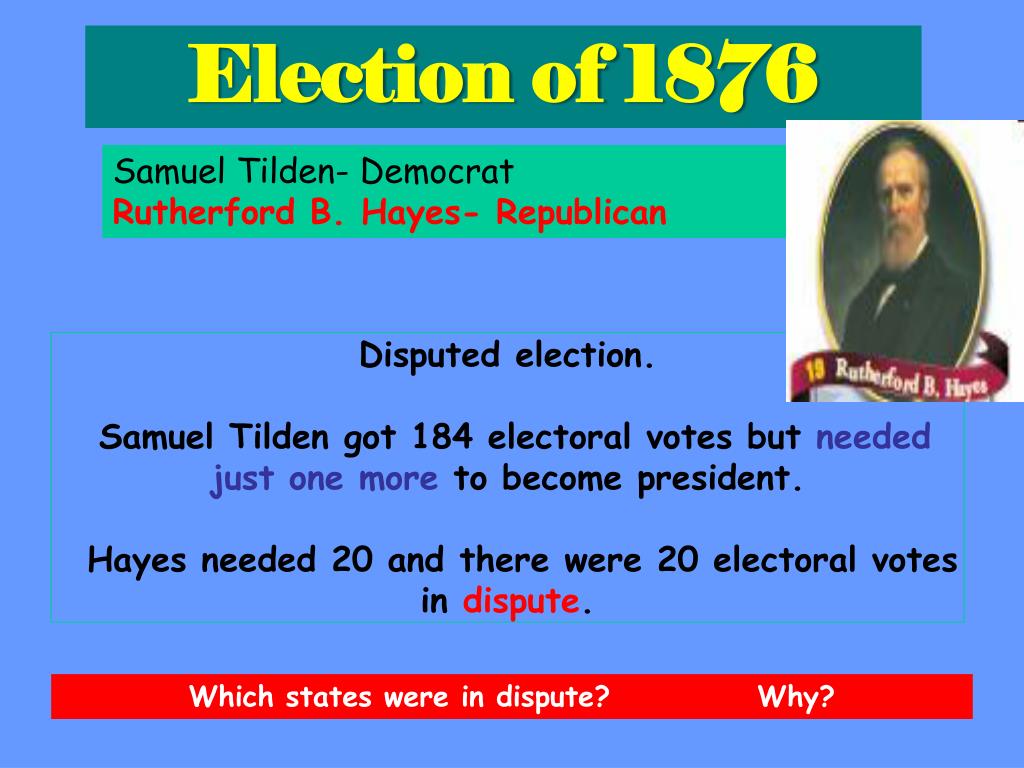 Election of 1876

Samuel Tilden- Democrat
Rutherford B. Hayes- Republican

19 Rutherford B. Hayes

Disputed election.

Samuel Tilden got 184 electoral votes but needed just one more to become president.

Hayes needed 20 and there were 20 electoral votes in dispute.

Which states were in dispute? Why?